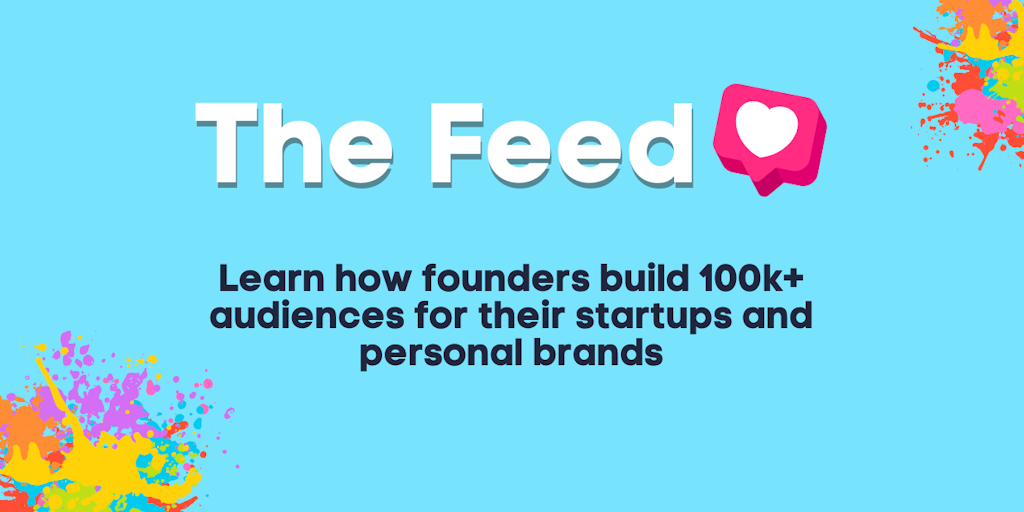 The Feed

Learn how founders build 100k+ audiences for their startups and personal brands